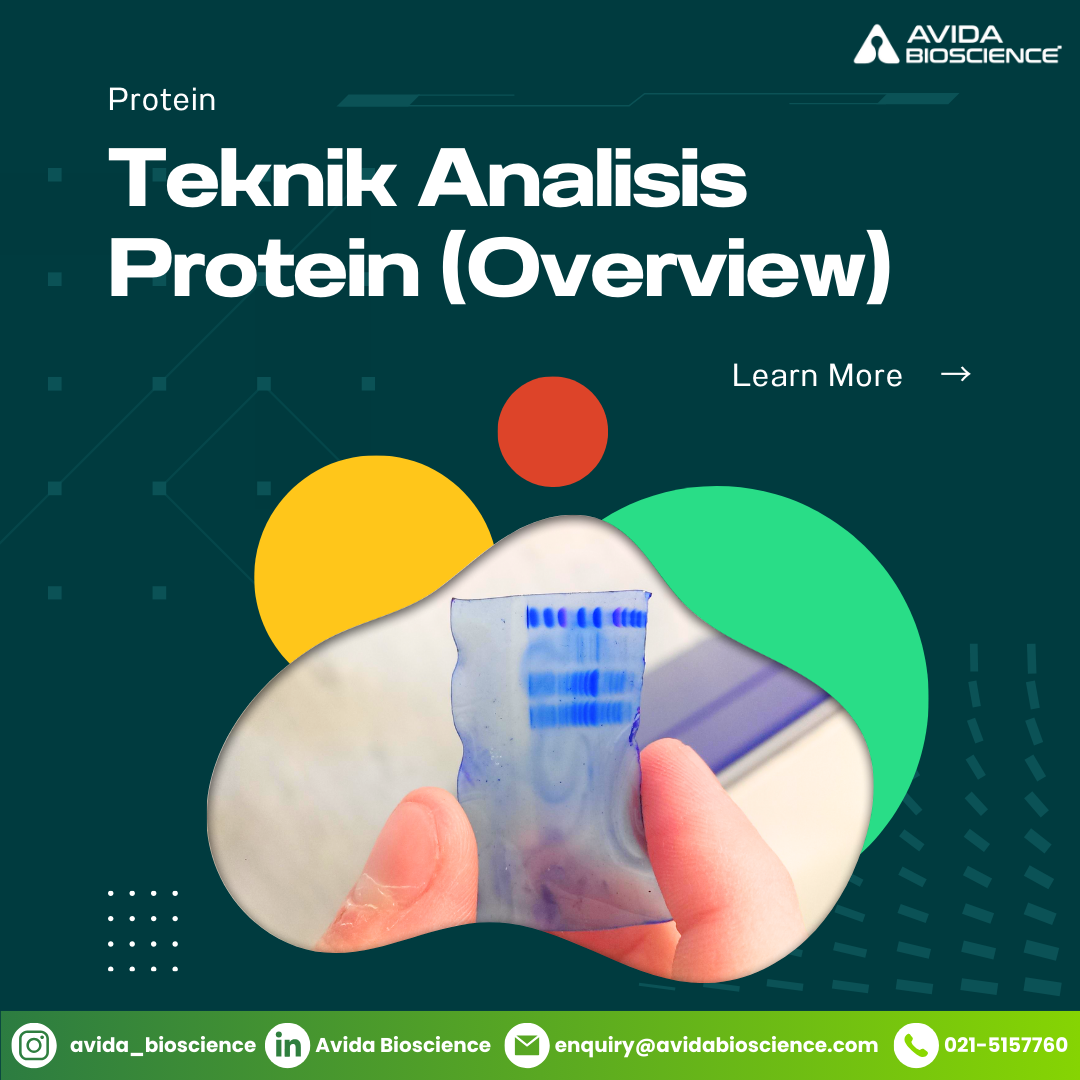 AVIDA BIOSCIENCE

Protein

Teknik Analisis Protein (Overview)

Learn More →

avida_bioscience Avida Bioscience enquiry@avidabioscience.com 021-5157760